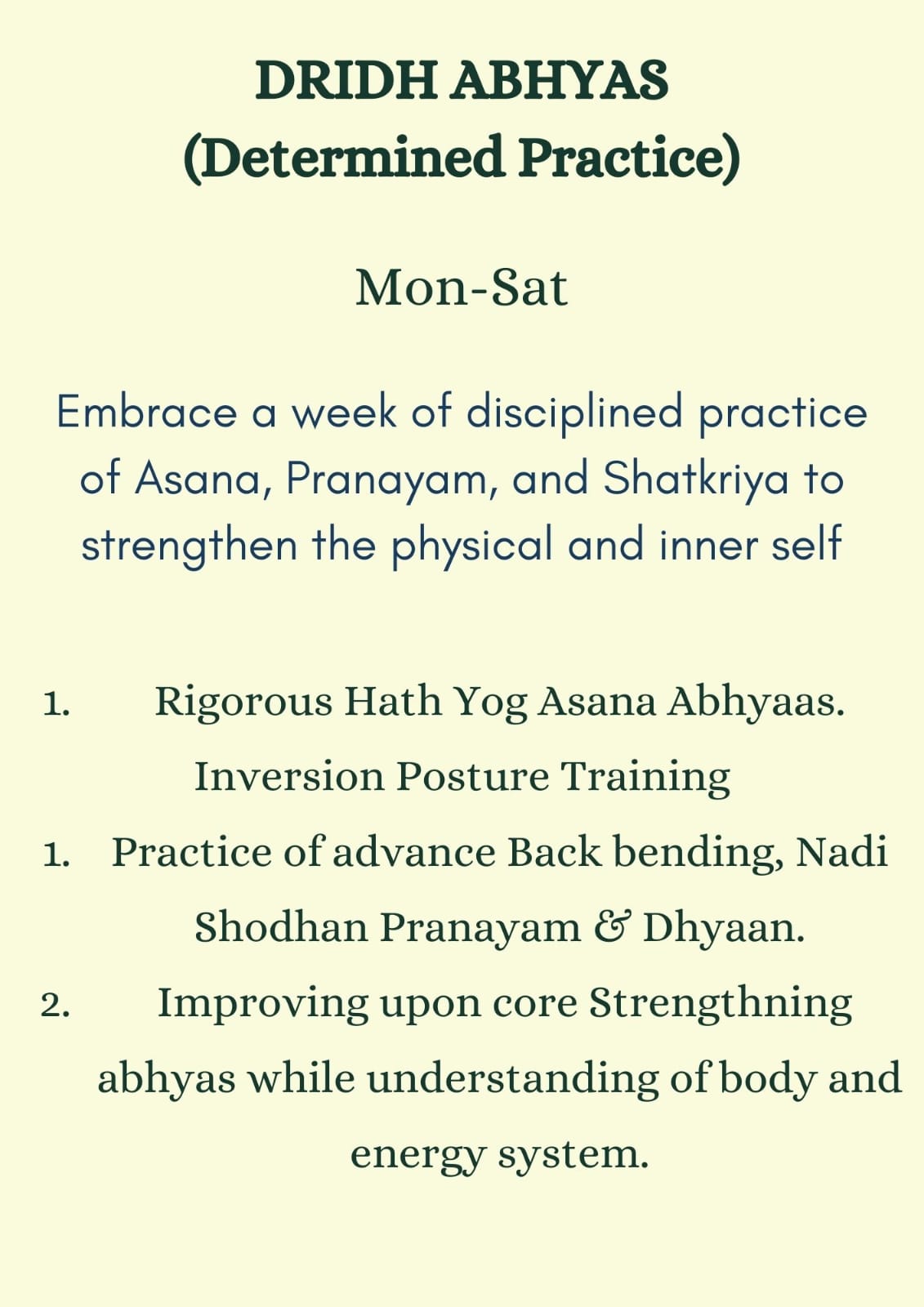 DRIDH ABHYAS
(Determined Practice)

Mon-Sat

Embrace a week of disciplined practice of Asana, Pranayam, and Shatkriya to strengthen the physical and inner self

1. Rigorous Hath Yog Asana Abhyaas. Inversion Posture Training
1. Practice of advance Back bending, Nadi Shodhan Pranayam & Dhyaan.
2. Improving upon core Strengthning abhyas while understanding of body and energy system.